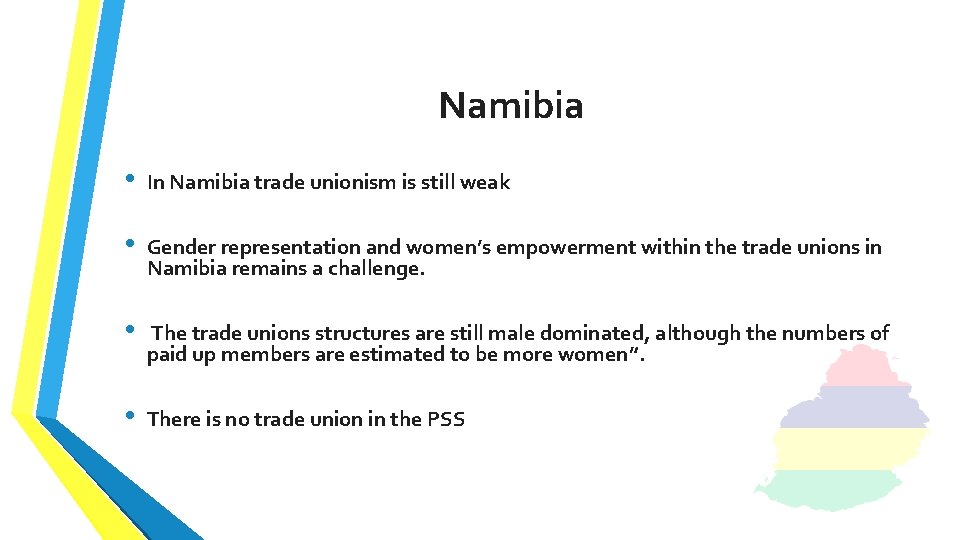 Namibia

• In Namibia trade unionism is still weak

• Gender representation and women's empowerment within the trade unions in Namibia remains a challenge.

• The trade unions structures are still male dominated, although the numbers of paid up members are estimated to be more women".

• There is no trade union in the PSS